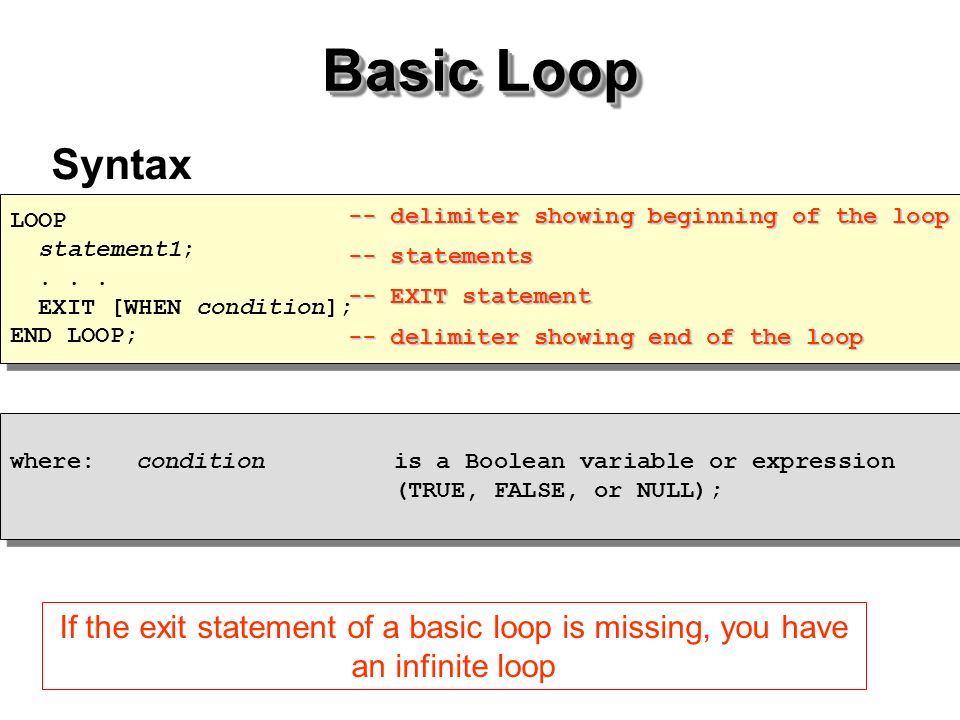 Basic Loop

Syntax

LOOP
statement1;
. . .
EXIT [WHEN condition];
END LOOP;

-- delimiter showing beginning of the loop
-- statements
-- EXIT statement
-- delimiter showing end of the loop

where: condition is a Boolean variable or expression (TRUE, FALSE, or NULL);

If the exit statement of a basic loop is missing, you have an infinite loop